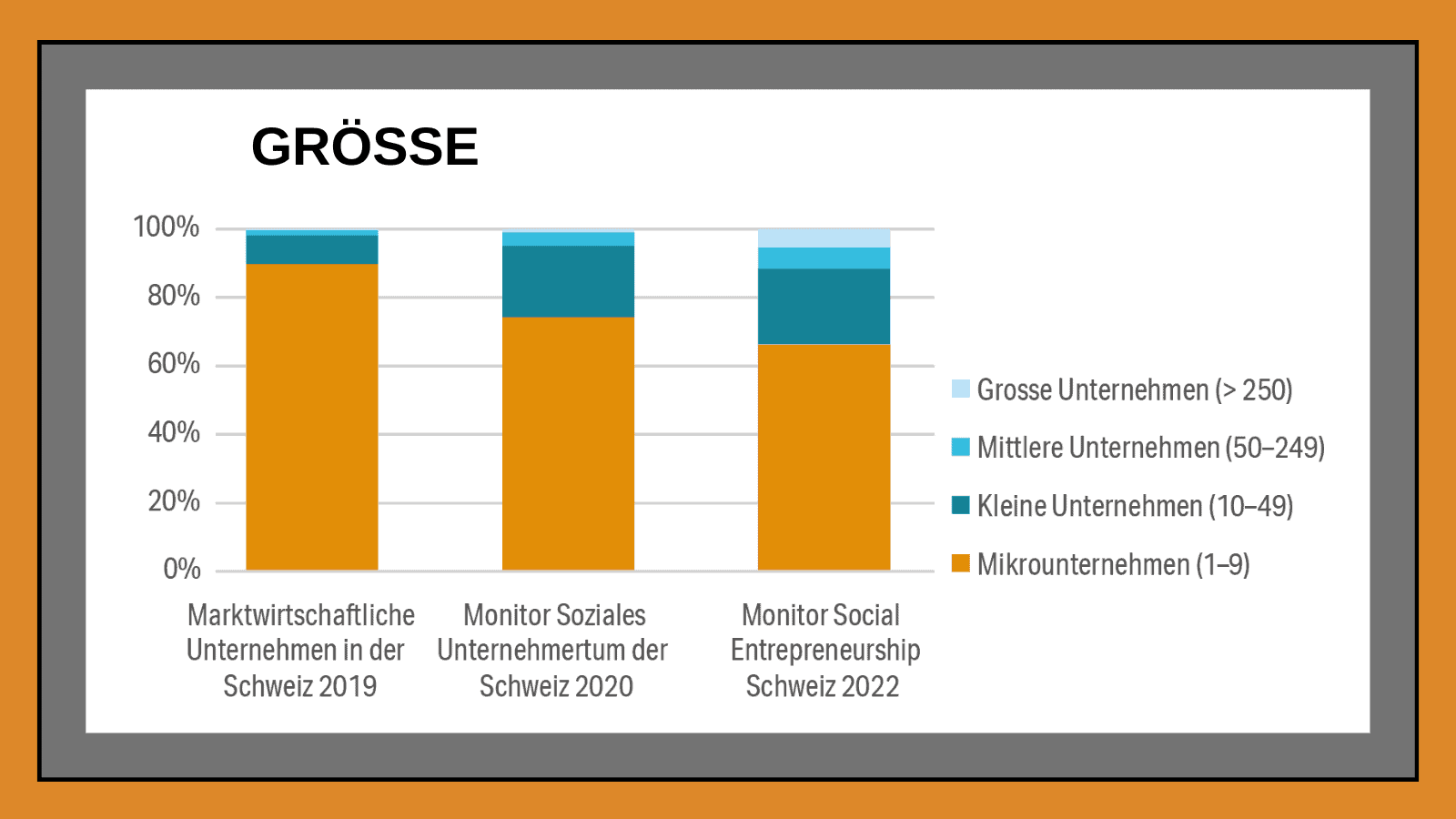 GRÖSSE

100%
80%
60%
40%
20%
0%

Marktwirtschaftliche Unternehmen in der Schweiz 2019

Monitor Soziales Unternehmertum der Schweiz 2020

Monitor Social Entrepreneurship Schweiz 2022

Grosse Unternehmen (> 250)
Mittlere Unternehmen (50–249)
Kleine Unternehmen (10–49)
Mikrounternehmen (1–9)